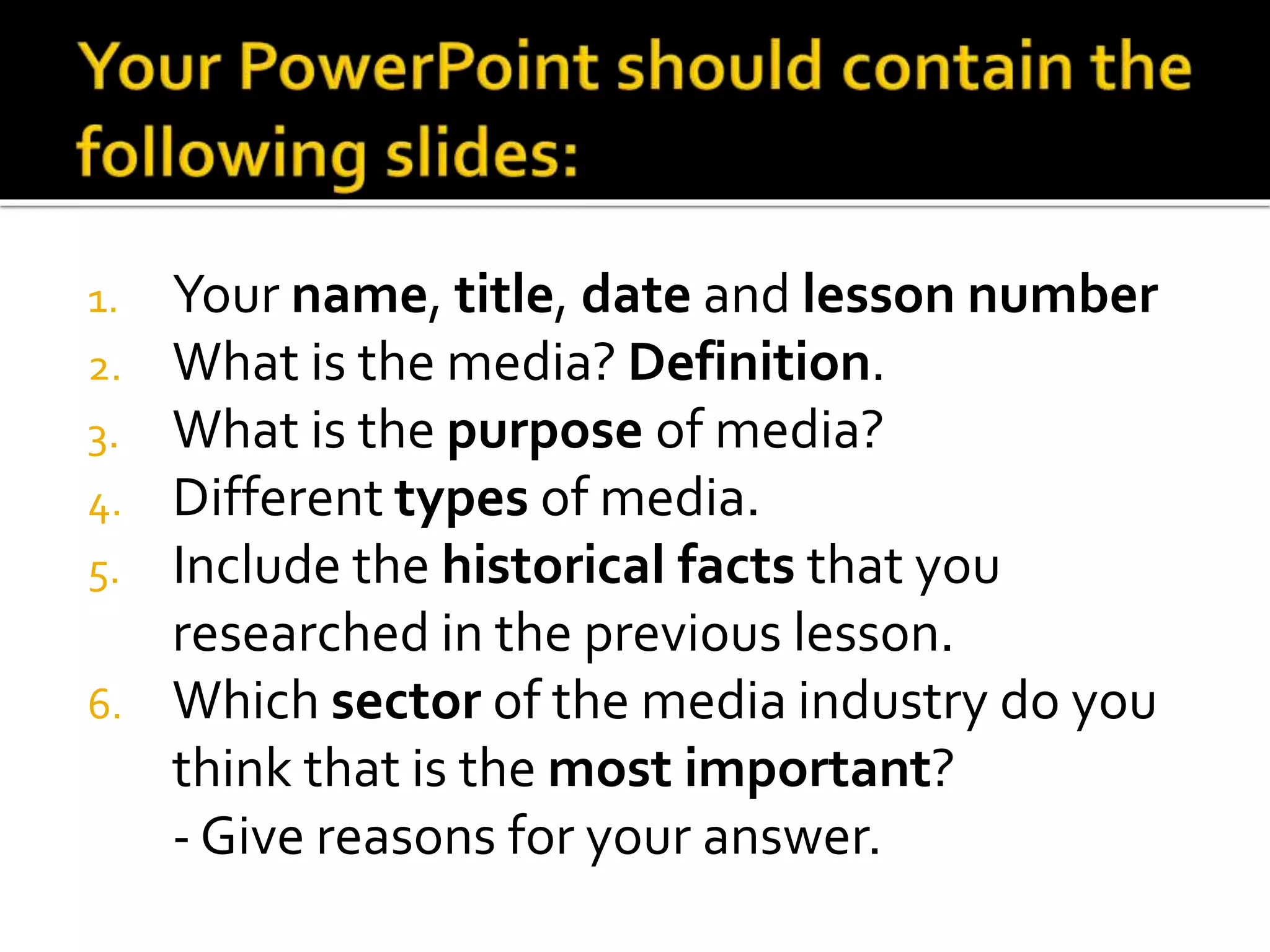 Your PowerPoint should contain the following slides:

1. Your name, title, date and lesson number
2. What is the media? Definition.
3. What is the purpose of media?
4. Different types of media.
5. Include the historical facts that you researched in the previous lesson.
6. Which sector of the media industry do you think that is the most important?
- Give reasons for your answer.